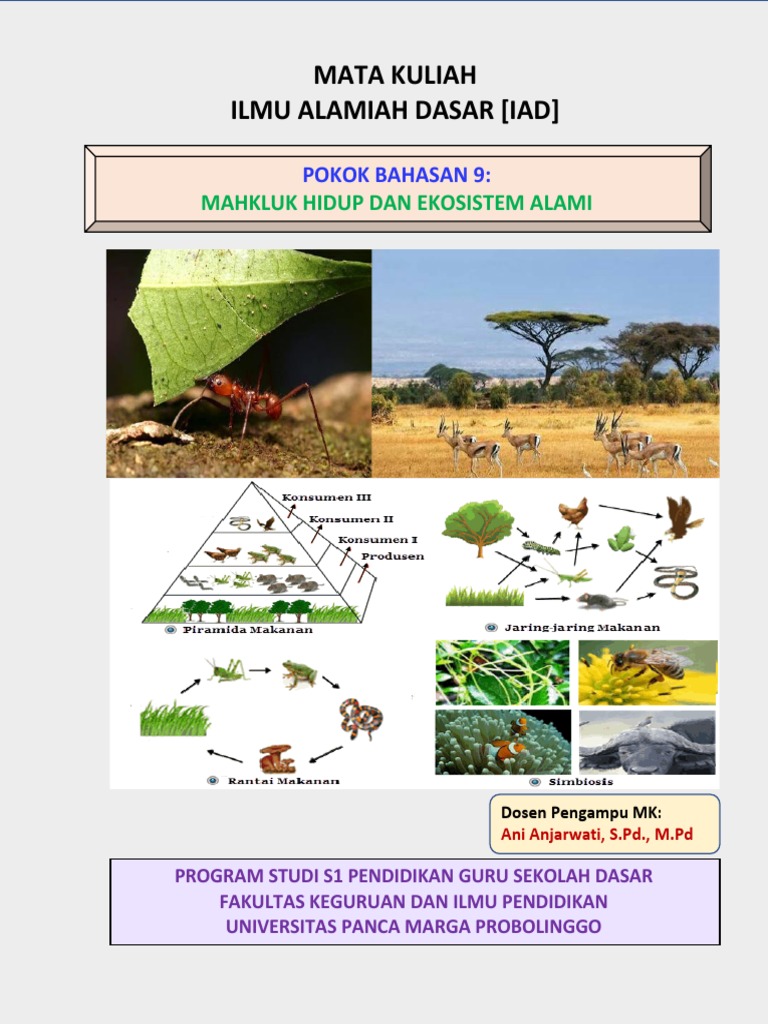 MATA KULIAH
ILMU ALAMIAH DASAR [IAD]

POKOK BAHASAN 9:
MAHKLUK HIDUP DAN EKOSISTEM ALAMI

Konsumen III
Konsumen II
Konsumen I
Produsen
Piramida Makanan

Jaring-jaring Makanan

Rantai Makanan

Simbiosis

Dosen Pengampu MK:
Ani Anjarwati, S.Pd., M.Pd

PROGRAM STUDI S1 PENDIDIKAN GURU SEKOLAH DASAR
FAKULTAS KEGURUAN DAN ILMU PENDIDIKAN
UNIVERSITAS PANCA MARGA PROBOLINGGO